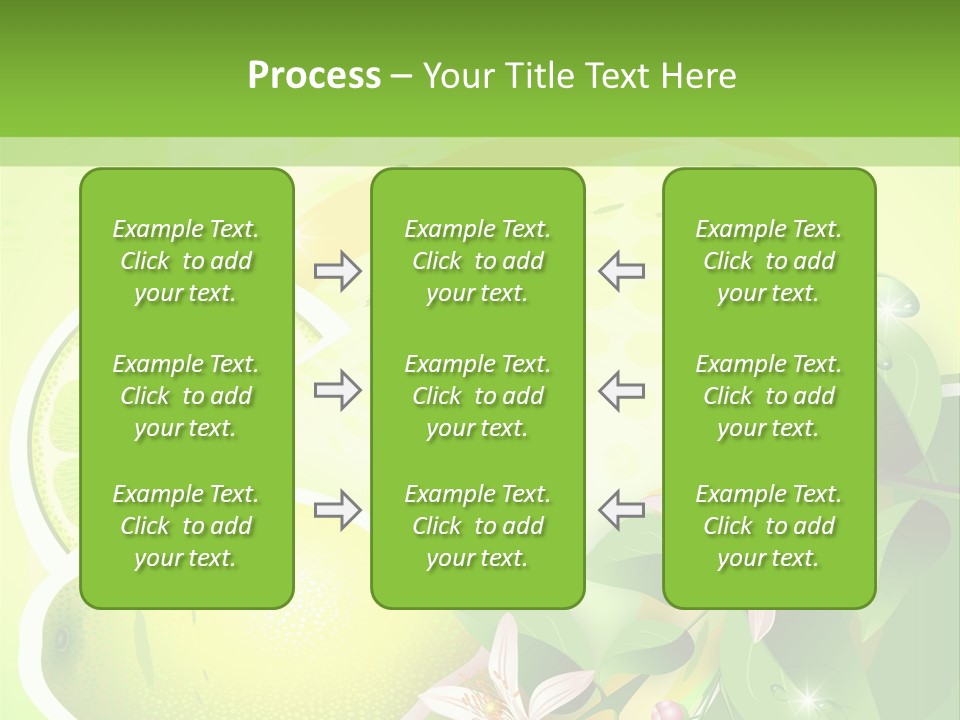 Process – Your Title Text Here

Example Text. Click to add your text.

Example Text. Click to add your text.

Example Text. Click to add your text.

Example Text. Click to add your text.

Example Text. Click to add your text.

Example Text. Click to add your text.

Example Text. Click to add your text.

Example Text. Click to add your text.

Example Text. Click to add your text.